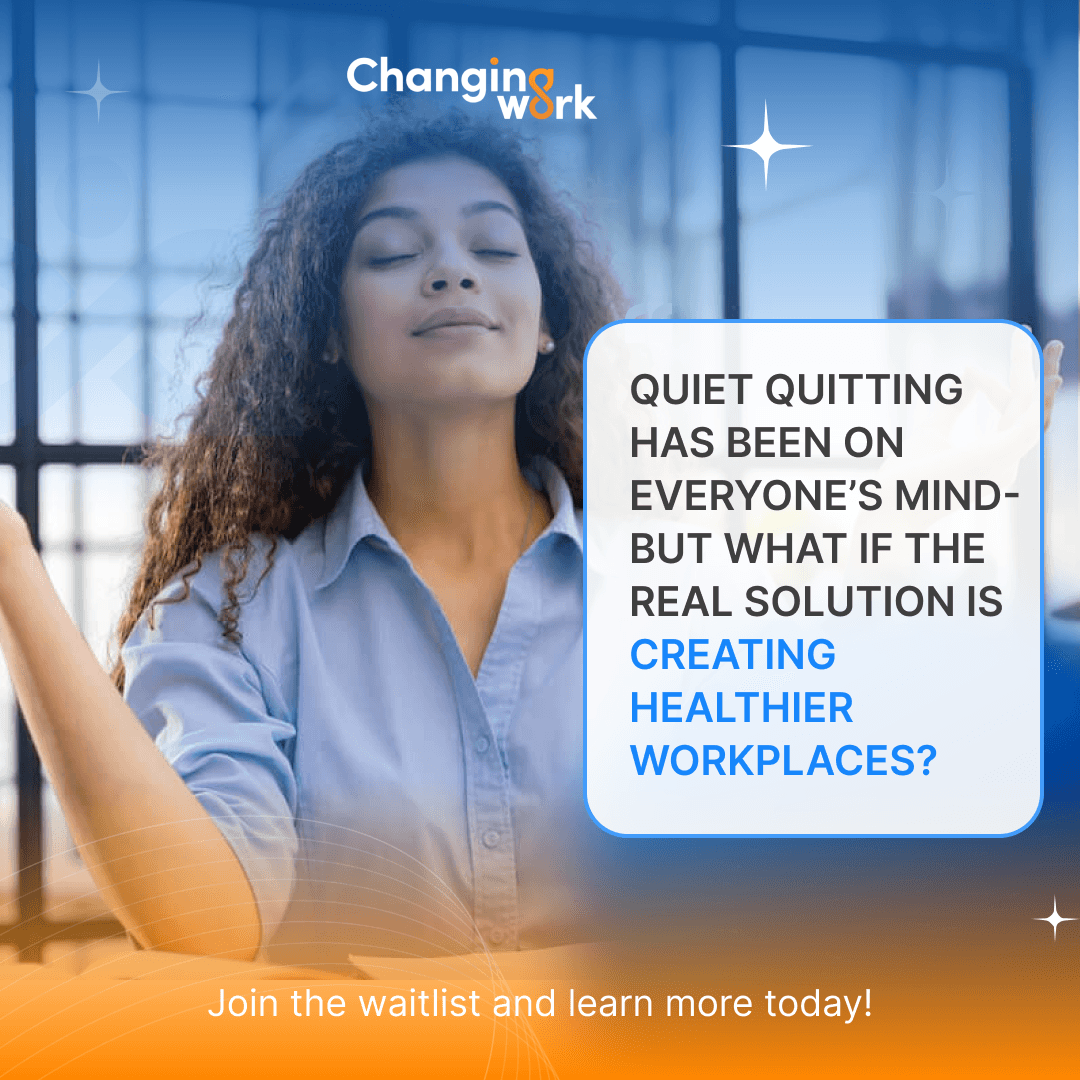 Changing work

QUIET QUITTING HAS BEEN ON EVERYONE'S MIND- BUT WHAT IF THE REAL SOLUTION IS CREATING HEALTHIER WORKPLACES?

Join the waitlist and learn more today!